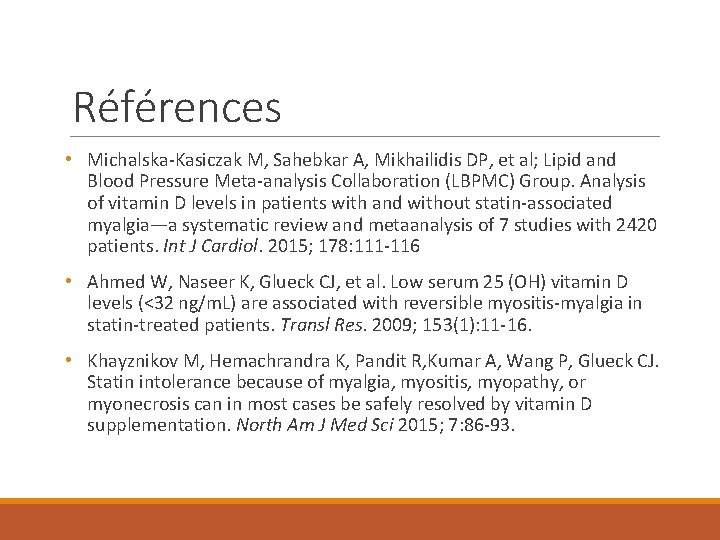 Références

• Michalska-Kasiczak M, Sahebkar A, Mikhailidis DP, et al; Lipid and Blood Pressure Meta-analysis Collaboration (LBPMC) Group. Analysis of vitamin D levels in patients with and without statin-associated myalgia—a systematic review and metaanalysis of 7 studies with 2420 patients. Int J Cardiol. 2015; 178:111-116

• Ahmed W, Naseer K, Glueck CJ, et al. Low serum 25 (OH) vitamin D levels (<32 ng/mL) are associated with reversible myositis-myalgia in statin-treated patients. Transl Res. 2009; 153(1):11-16.

• Khayznikov M, Hemachrandra K, Pandit R,Kumar A, Wang P, Glueck CJ. Statin intolerance because of myalgia, myositis, myopathy, or myonecrosis can in most cases be safely resolved by vitamin D supplementation. North Am J Med Sci 2015; 7:86-93.